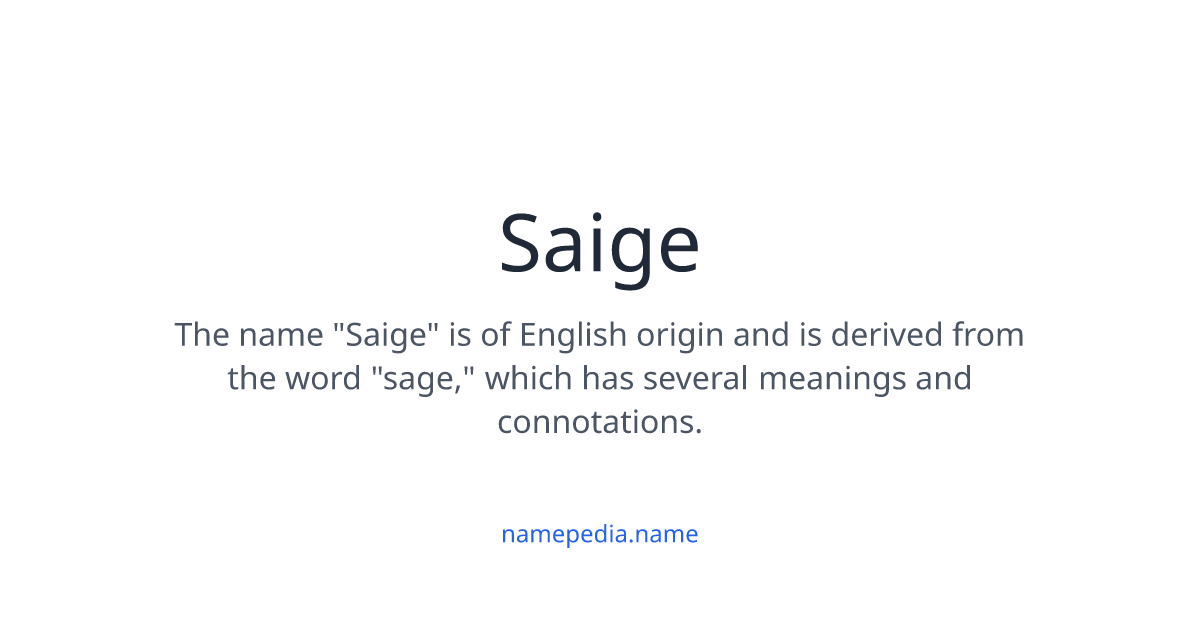 Saige

The name "Saige" is of English origin and is derived from the word "sage," which has several meanings and connotations.

namepedia.name